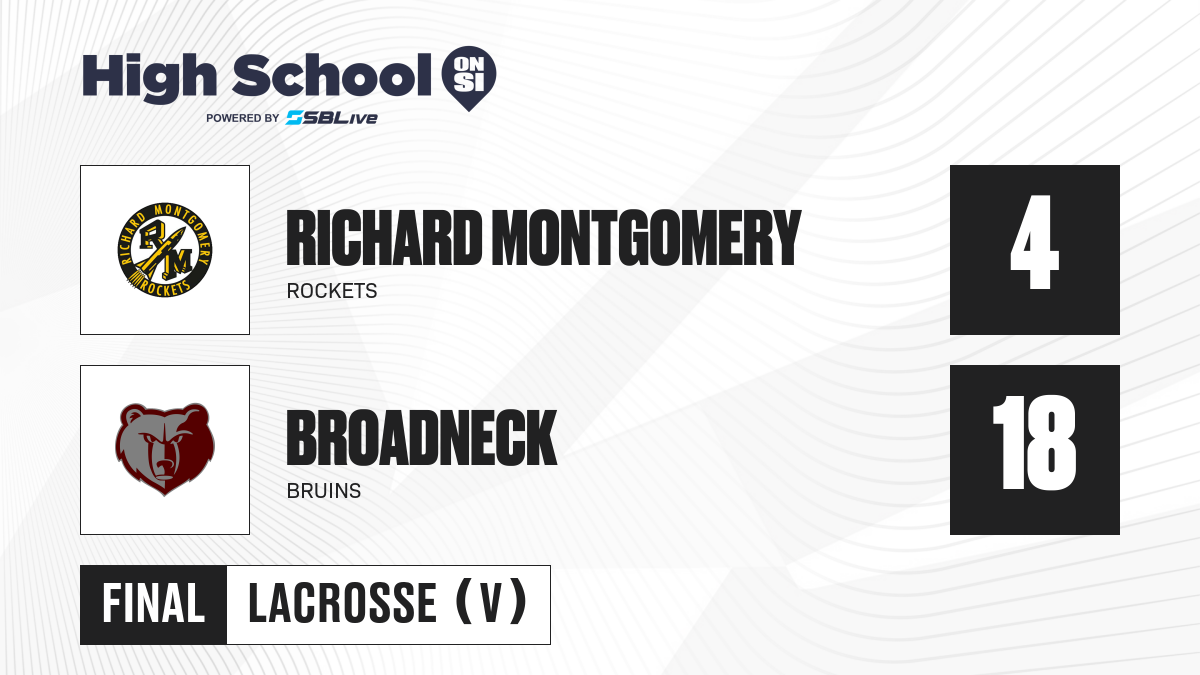 High School ON SI
POWERED BY SBLive

RICHARD MONTGOMERY ROCKETS RM
RICHARD MONTGOMERY
ROCKETS
4

BROADNECK
BRUINS
18

FINAL LACROSSE (V)